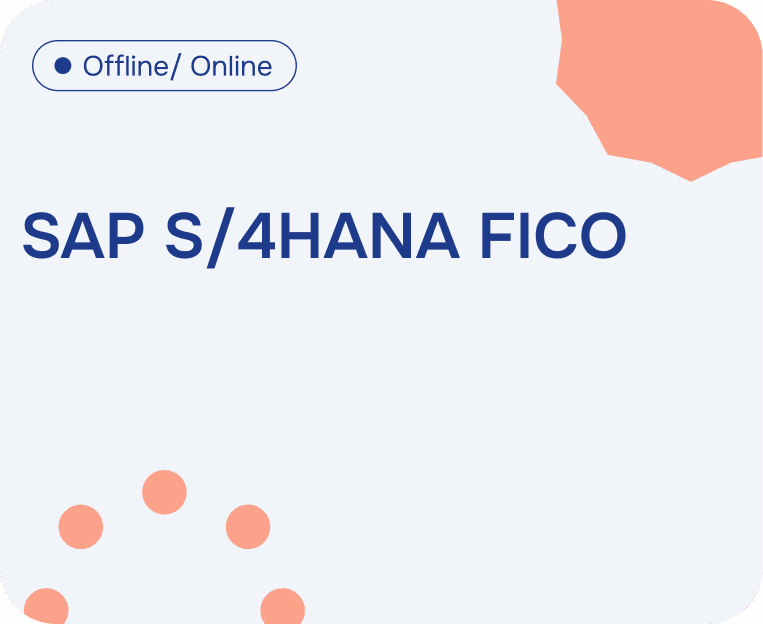 Offline/ Online

SAP S/4HANA FICO